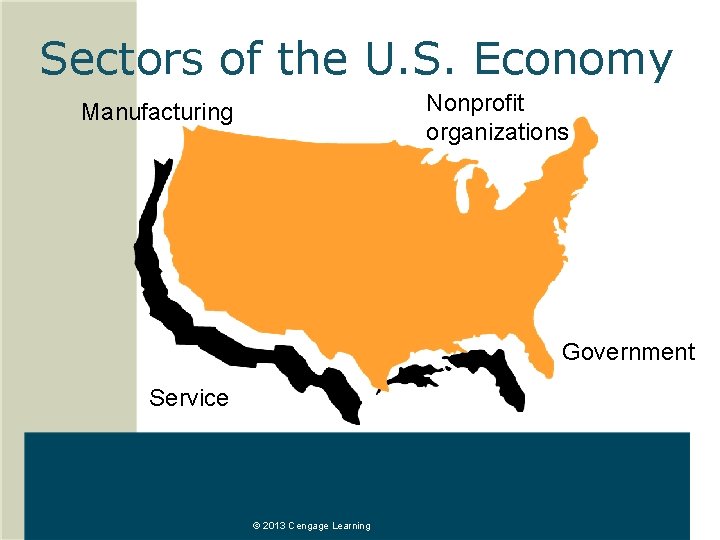 Sectors of the U.S. Economy

Manufacturing

Nonprofit organizations

Government

Service

© 2013 Cengage Learning